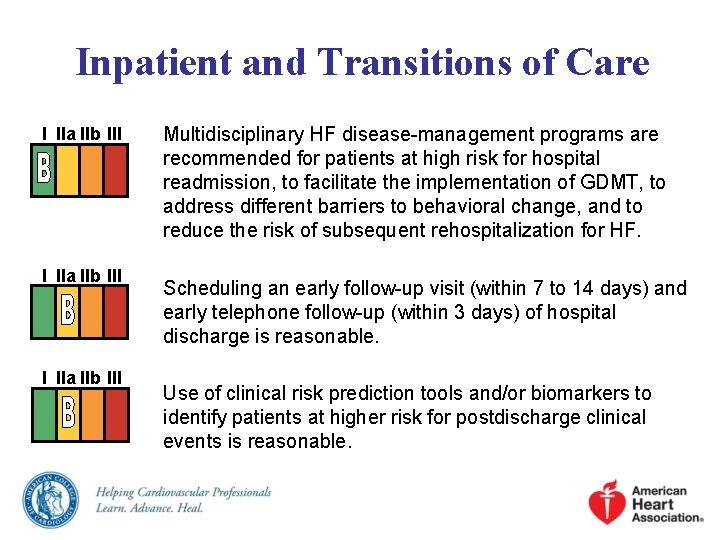 Inpatient and Transitions of Care

I IIa IIb III
B

Multidisciplinary HF disease-management programs are recommended for patients at high risk for hospital readmission, to facilitate the implementation of GDMT, to address different barriers to behavioral change, and to reduce the risk of subsequent rehospitalization for HF.

I IIa IIb III
B

Scheduling an early follow-up visit (within 7 to 14 days) and early telephone follow-up (within 3 days) of hospital discharge is reasonable.

I IIa IIb III
B

Use of clinical risk prediction tools and/or biomarkers to identify patients at higher risk for postdischarge clinical events is reasonable.

AMERICAN COLLEGE OF CARDIOLOGY

Helping Cardiovascular Professionals
Learn. Advance. Heal.

American Heart Association®